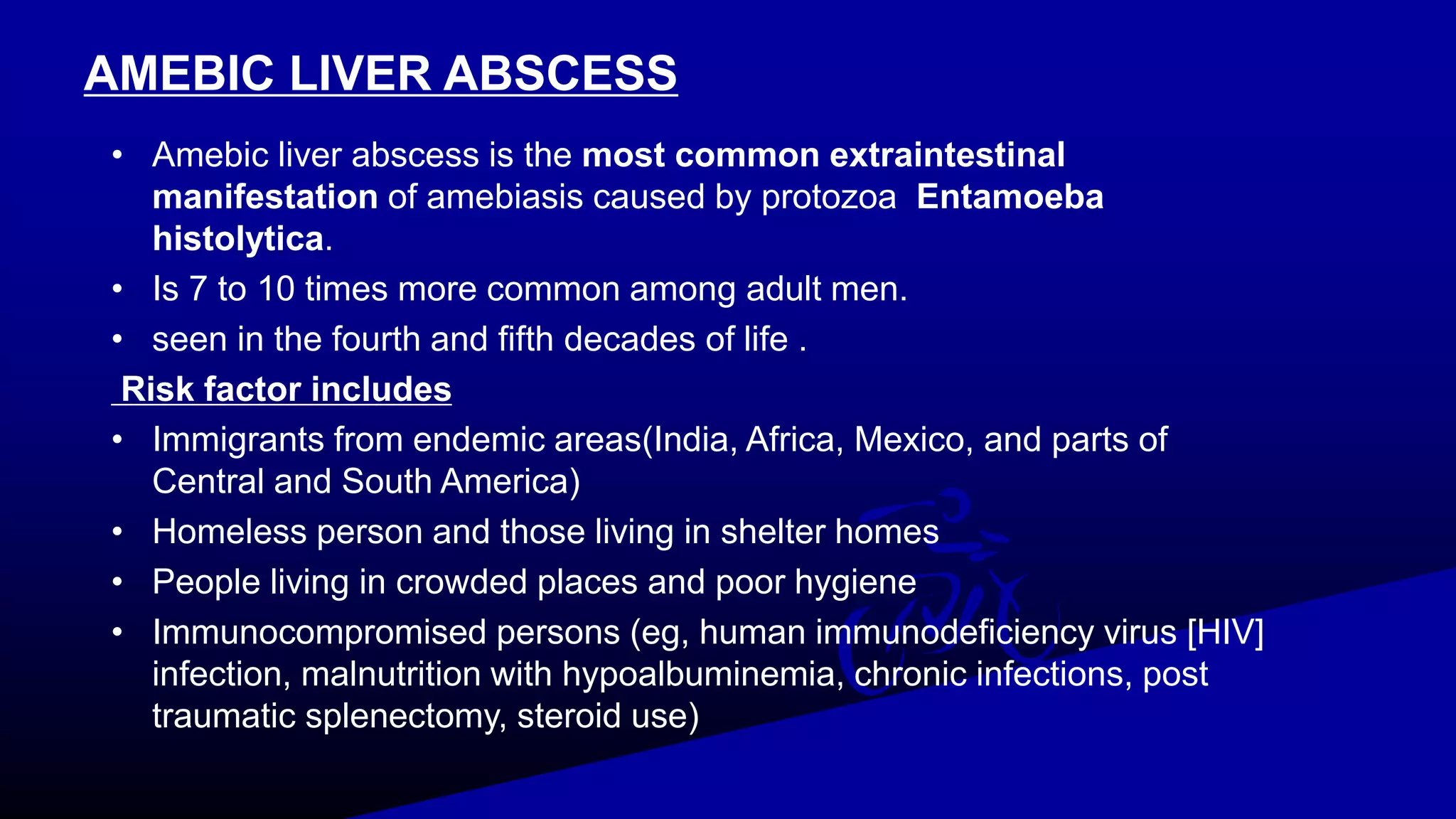 AMEBIC LIVER ABSCESS

• Amebic liver abscess is the most common extraintestinal manifestation of amebiasis caused by protozoa Entamoeba histolytica.
• Is 7 to 10 times more common among adult men.
• seen in the fourth and fifth decades of life .

Risk factor includes

• Immigrants from endemic areas(India, Africa, Mexico, and parts of Central and South America)
• Homeless person and those living in shelter homes
• People living in crowded places and poor hygiene
• Immunocompromised persons (eg, human immunodeficiency virus [HIV] infection, malnutrition with hypoalbuminemia, chronic infections, post traumatic splenectomy, steroid use)